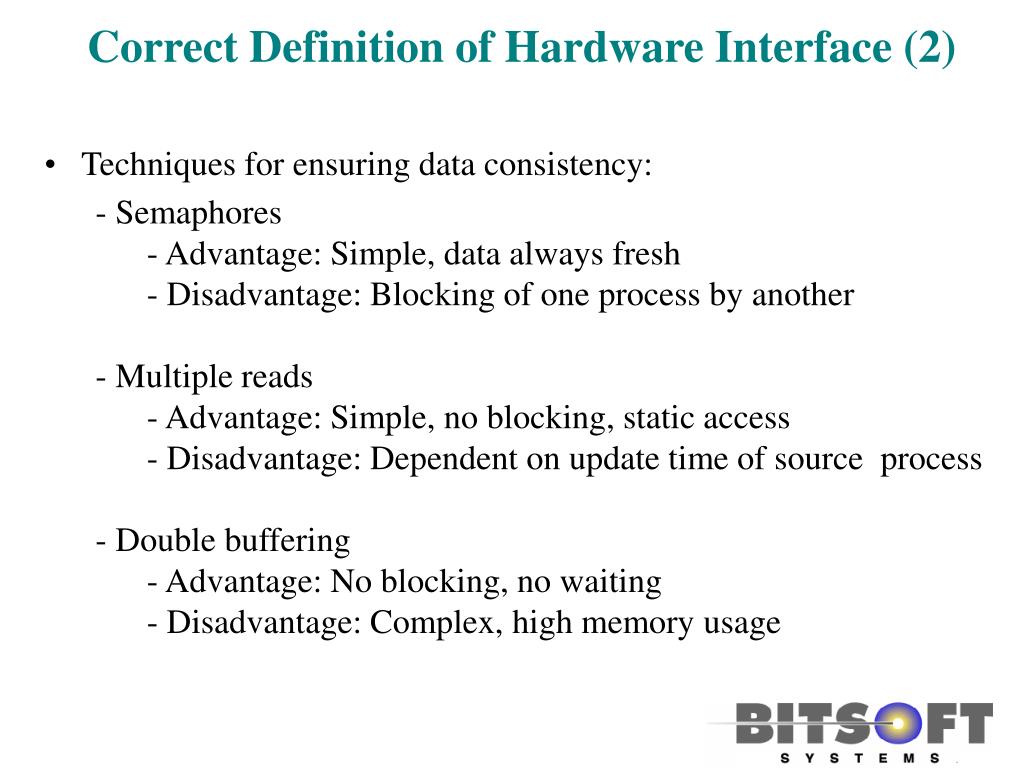 Correct Definition of Hardware Interface (2)

• Techniques for ensuring data consistency:

- Semaphores
- Advantage: Simple, data always fresh
- Disadvantage: Blocking of one process by another

- Multiple reads
- Advantage: Simple, no blocking, static access
- Disadvantage: Dependent on update time of source process

- Double buffering
- Advantage: No blocking, no waiting
- Disadvantage: Complex, high memory usage

BITSOFT
SYSTEMS